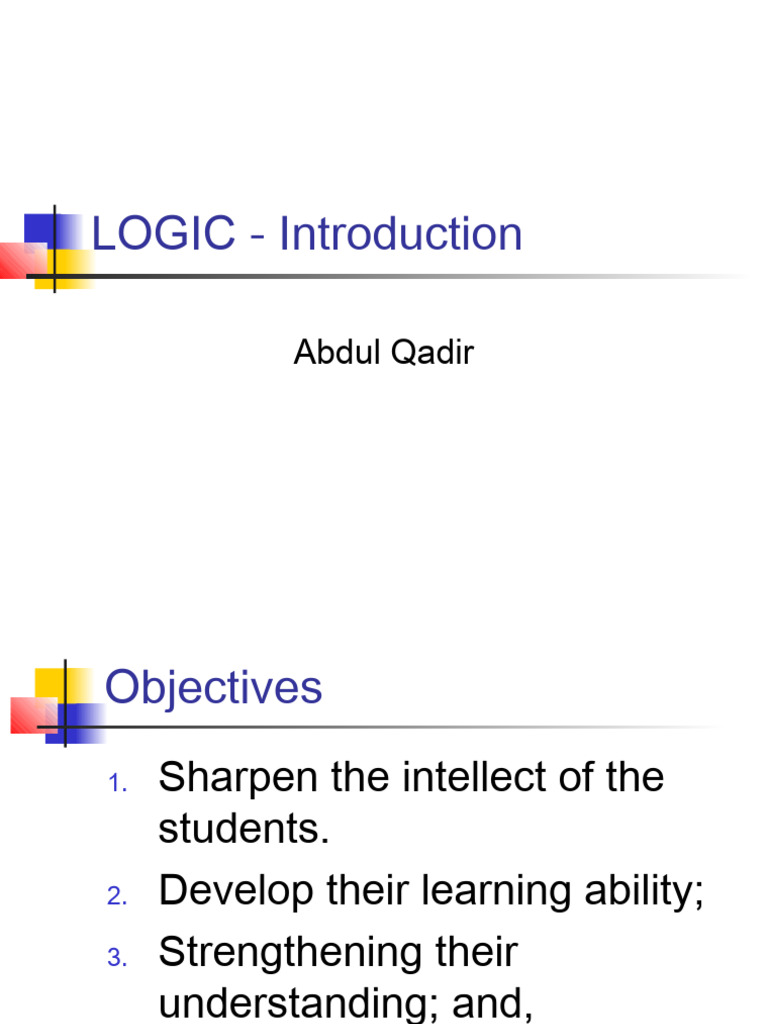 LOGIC - Introduction

Abdul Qadir

Objectives

1. Sharpen the intellect of the students.
2. Develop their learning ability;
3. Strengthening their understanding; and,